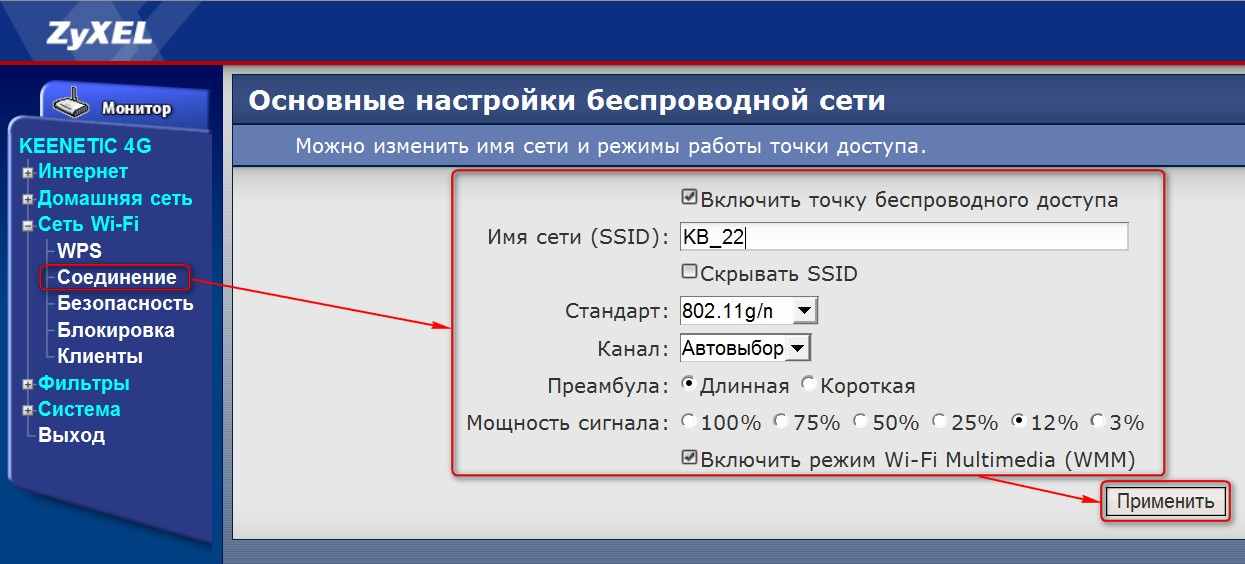 ZyXEL

Монитор

KEENETIC 4G
Интернет
Домашняя сеть
Сеть Wi-Fi
WPS
Соединение
Безопасность
Блокировка
Клиенты
Фильтры
Система
Выход

Основные настройки беспроводной сети

Можно изменить имя сети и режимы работы точки доступа.

Включить точку беспроводного доступа

Имя сети (SSID): KB_22

Скрывать SSID

Стандарт: 802.11g/n

Канал: Автовыбор

Преамбула: Длинная Короткая

Мощность сигнала: 100% 75% 50% 25% 12% 3%

Включить режим Wi-Fi Multimedia (WMM)

Применить